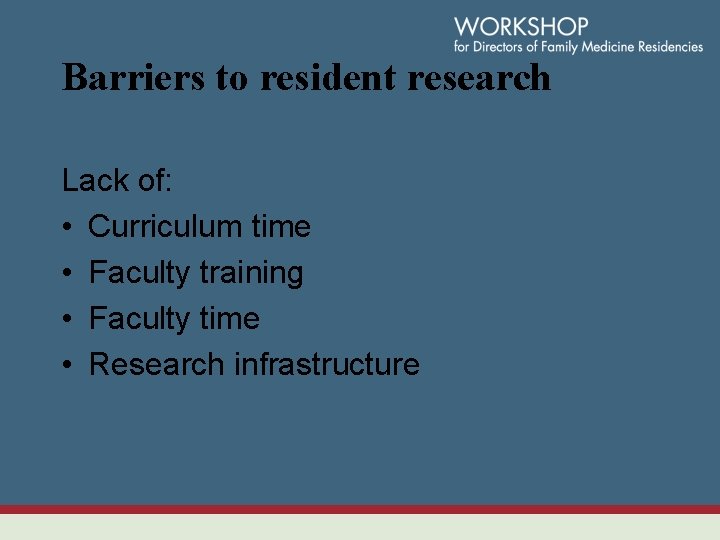 WORKSHOP
for Directors of Family Medicine Residencies

Barriers to resident research

Lack of:
• Curriculum time
• Faculty training
• Faculty time
• Research infrastructure